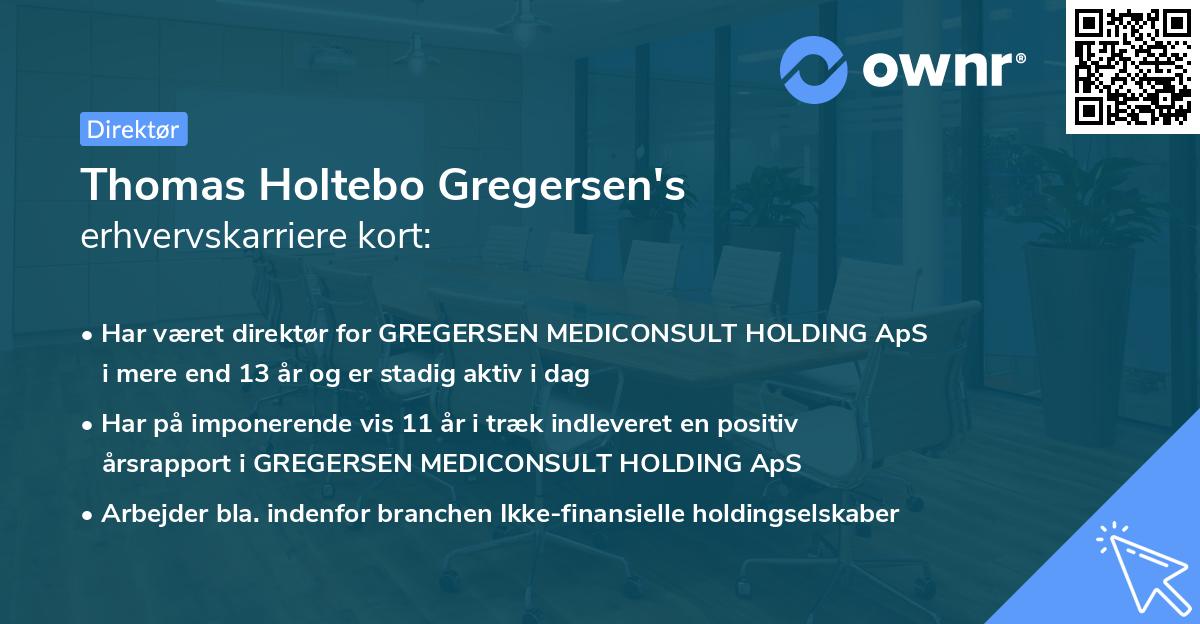 ownr®

Direktør

Thomas Holtebo Gregersen's
erhvervskarriere kort:

• Har været direktør for GREGERSEN MEDICONSULT HOLDING ApS i mere end 13 år og er stadig aktiv i dag

• Har på imponerende vis 11 år i træk indleveret en positiv årsrapport i GREGERSEN MEDICONSULT HOLDING ApS

• Arbejder bla. indenfor branchen Ikke-finansielle holdingselskaber